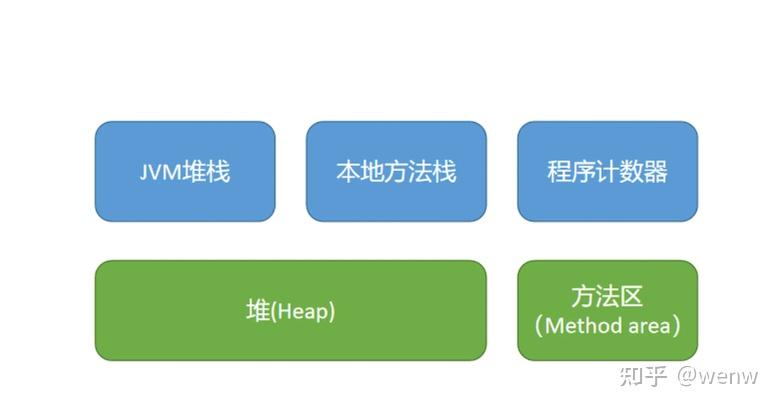 JVM堆栈

本地方法栈

程序计数器

堆(Heap)

方法区
(Method area)

知乎 @wenw